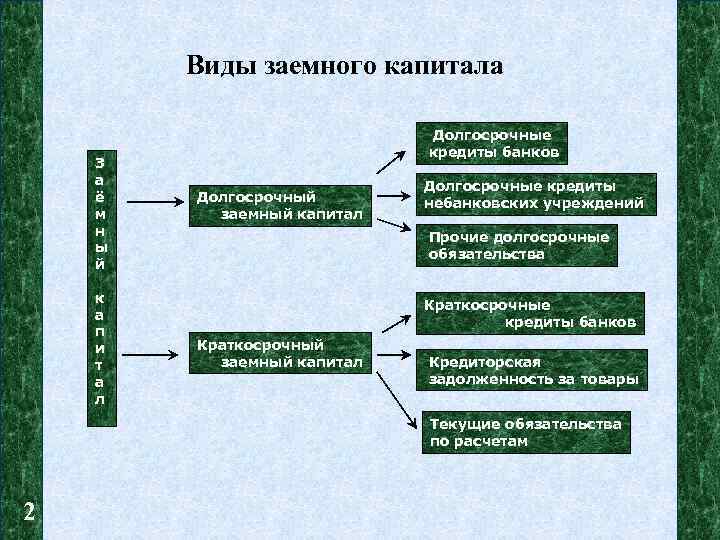 Виды заемного капитала

Заёмный капитал

Долгосрочный заемный капитал

Долгосрочные кредиты банков

Долгосрочные кредиты небанковских учреждений

Прочие долгосрочные обязательства

Краткосрочный заемный капитал

Краткосрочные кредиты банков

Кредиторская задолженность за товары

Текущие обязательства по расчетам

2